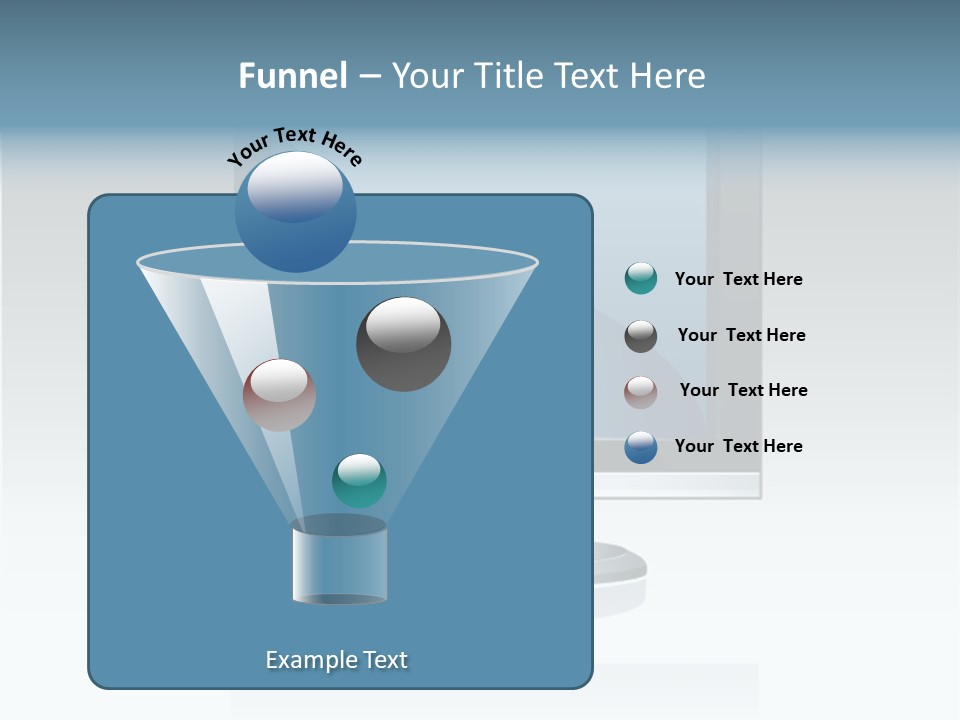 Funnel – Your Title Text Here

Your Text Here

Your Text Here

Your Text Here

Your Text Here

Your Text Here

Example Text